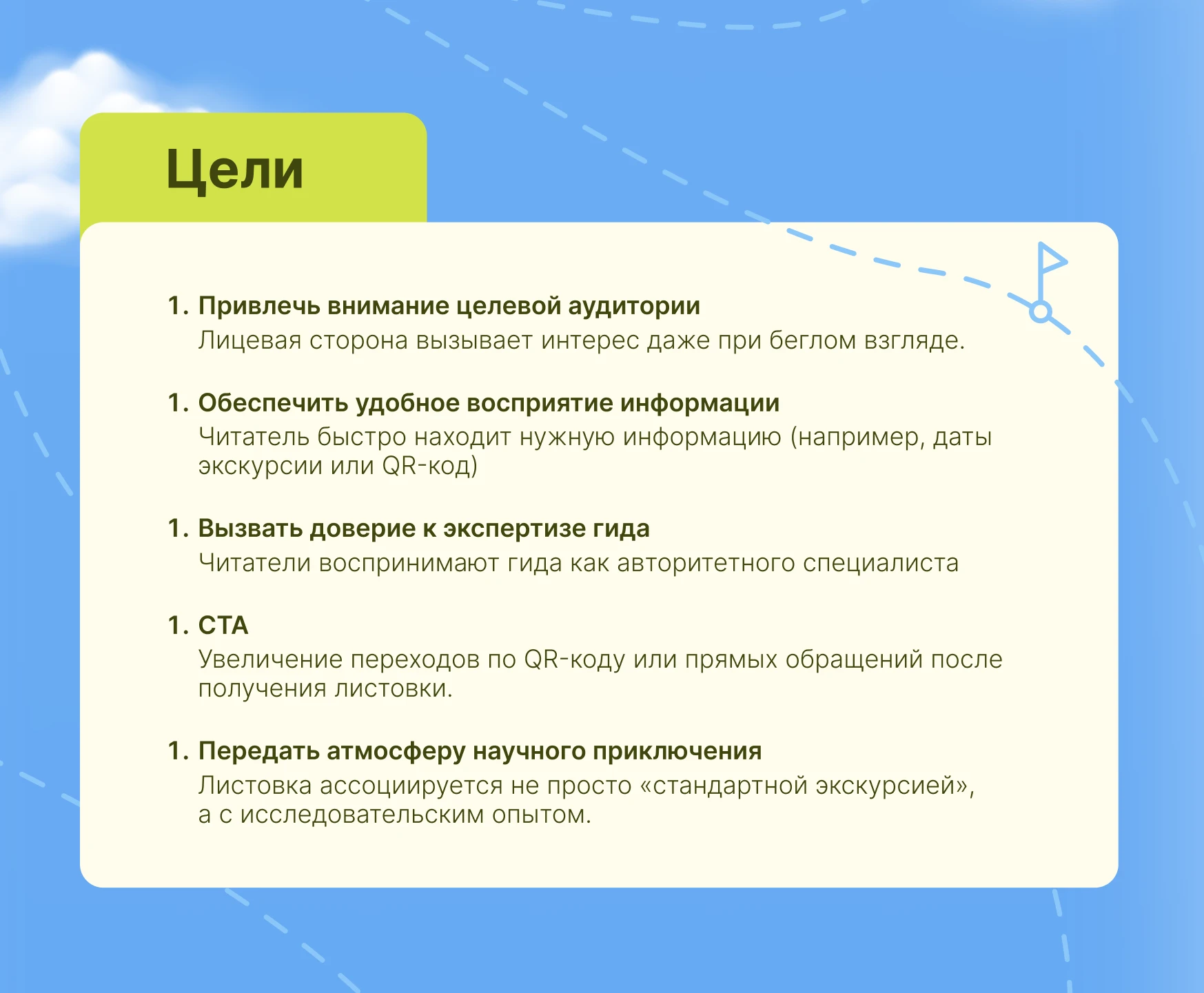 Цели

1. Привлечь внимание целевой аудитории
Лицевая сторона вызывает интерес даже при беглом взгляде.

1. Обеспечить удобное восприятие информации
Читатель быстро находит нужную информацию (например, даты экскурсии или QR-код)

1. Вызвать доверие к экспертизе гида
Читатели воспринимают гида как авторитетного специалиста

1. CTA
Увеличение переходов по QR-коду или прямых обращений после получения листовки.

1. Передать атмосферу научного приключения
Листовка ассоциируется не просто «стандартной экскурсией», а с исследовательским опытом.